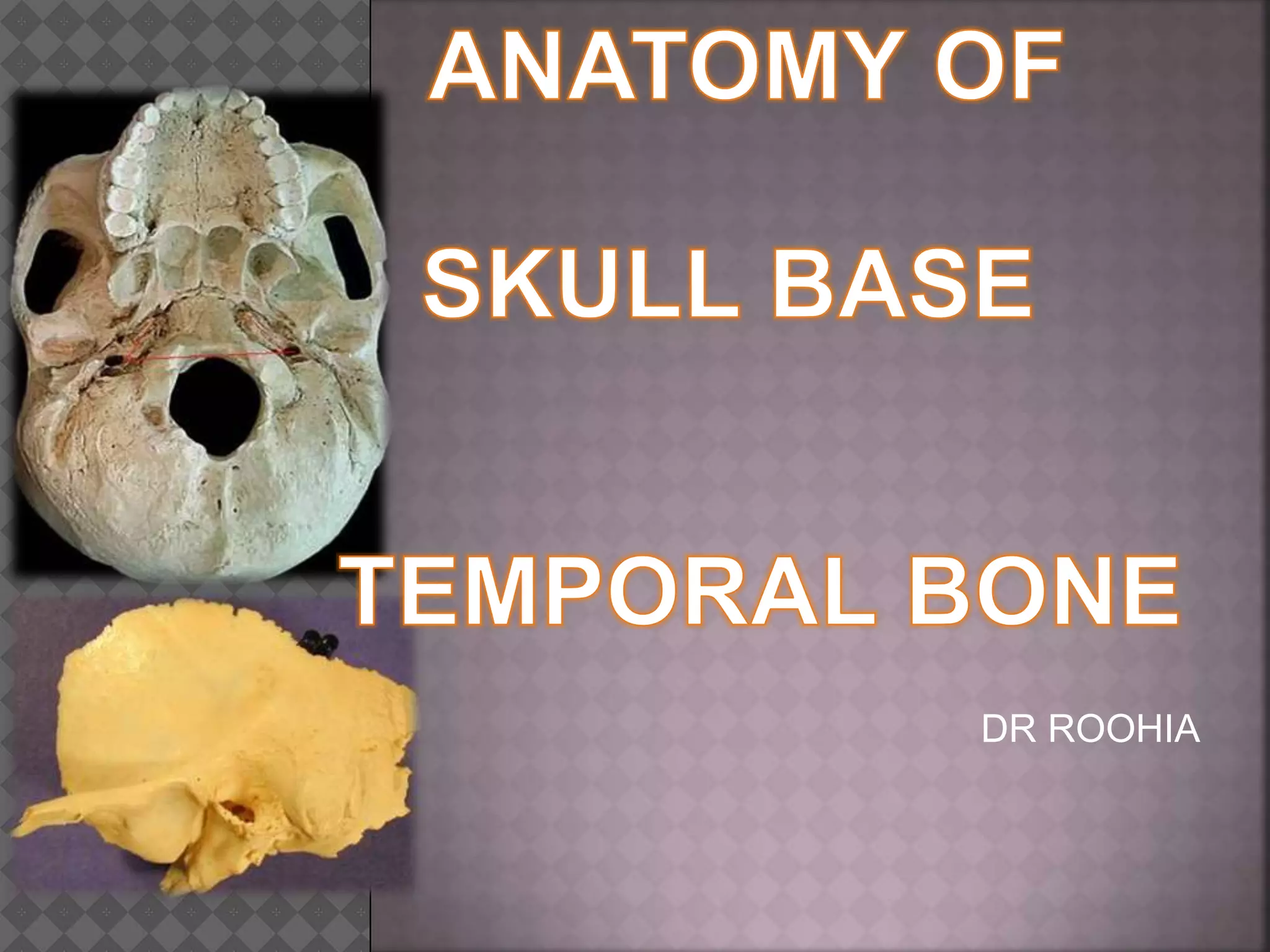 ANATOMY OF

SKULL BASE

TEMPORAL BONE

DR ROOHIA